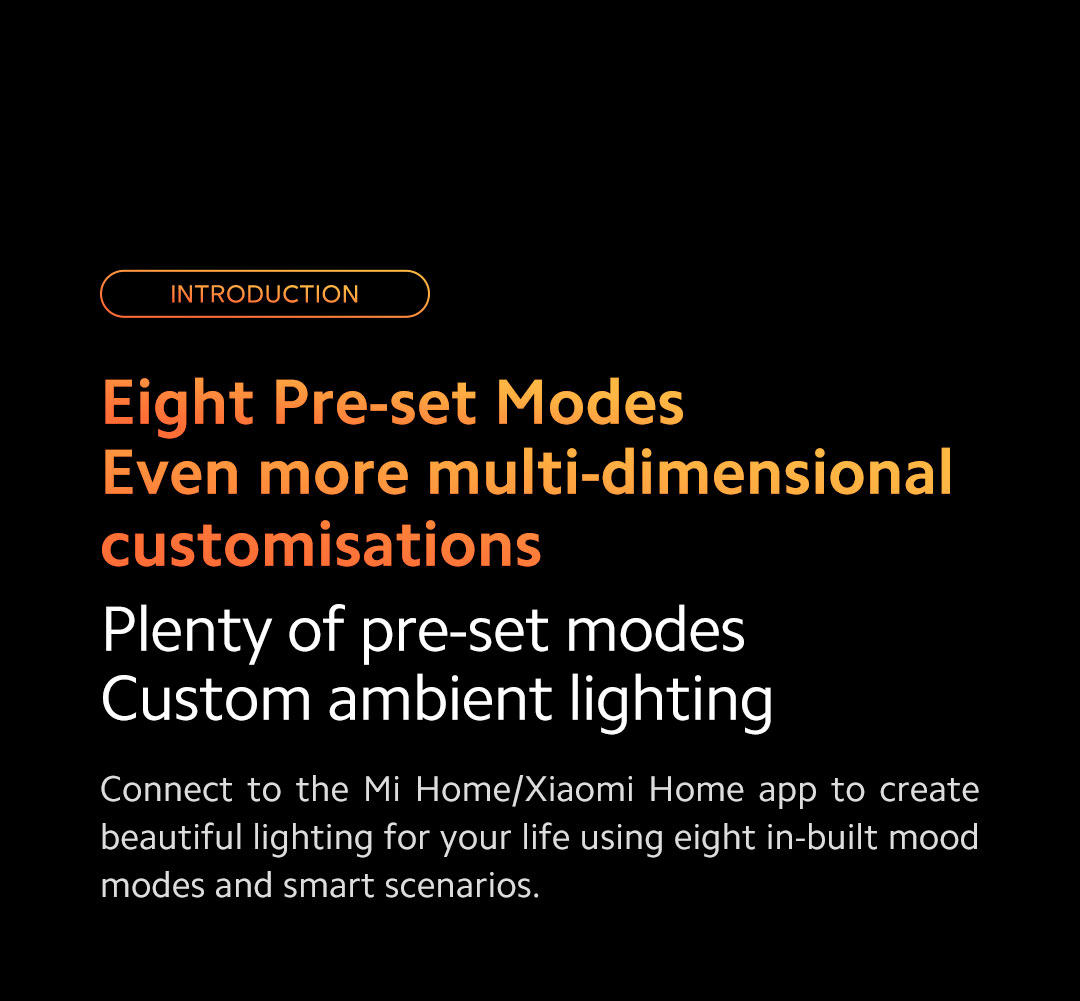 INTRODUCTION

Eight Pre-set Modes
Even more multi-dimensional customisations

Plenty of pre-set modes
Custom ambient lighting

Connect to the Mi Home/Xiaomi Home app to create beautiful lighting for your life using eight in-built mood modes and smart scenarios.